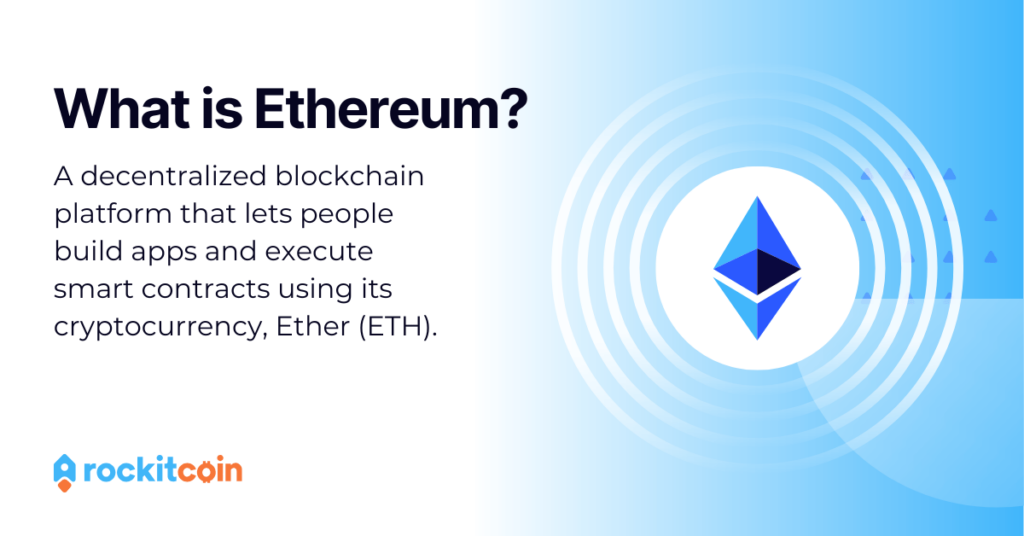 What is Ethereum?

A decentralized blockchain platform that lets people build apps and execute smart contracts using its cryptocurrency, Ether (ETH).

rockitcoin